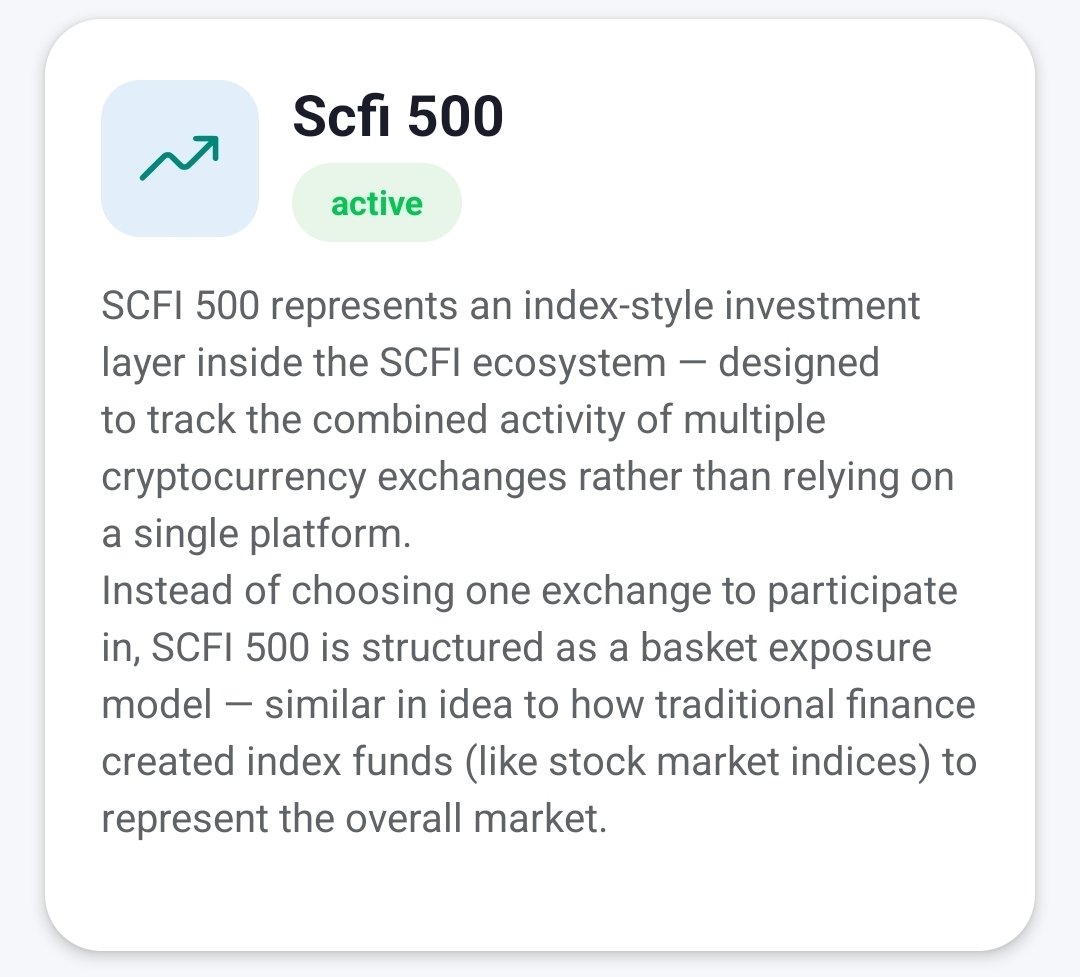 Scfi 500

active

SCFI 500 represents an index-style investment layer inside the SCFI ecosystem — designed to track the combined activity of multiple cryptocurrency exchanges rather than relying on a single platform.
Instead of choosing one exchange to participate in, SCFI 500 is structured as a basket exposure model — similar in idea to how traditional finance created index funds (like stock market indices) to represent the overall market.